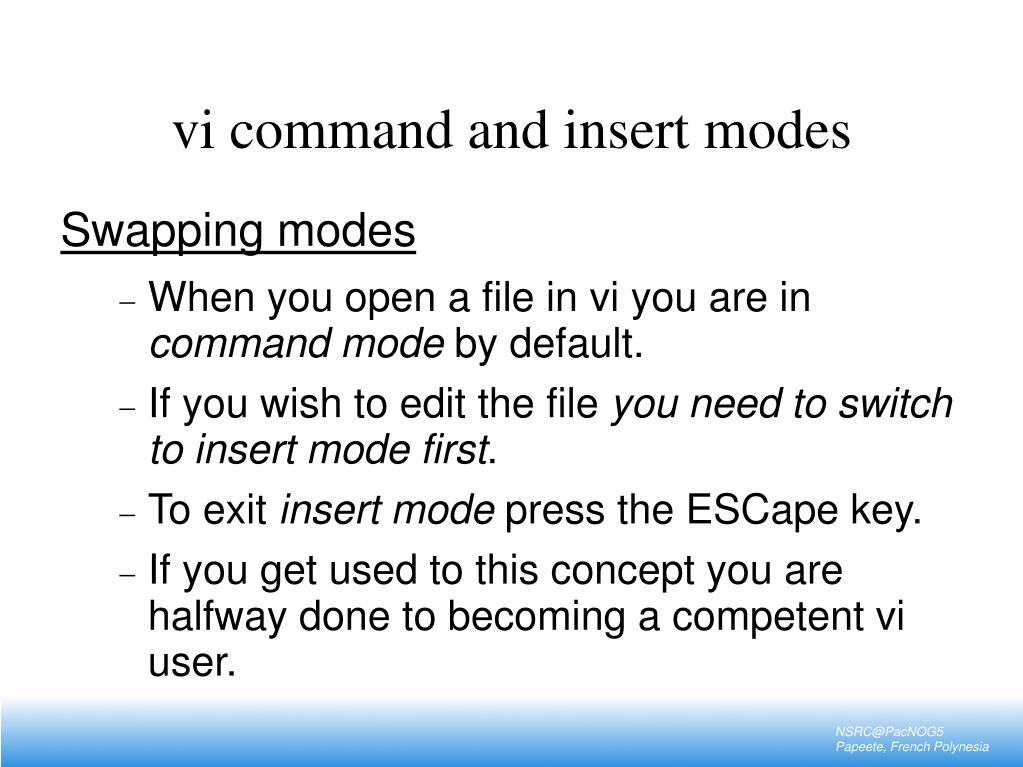 vi command and insert modes

Swapping modes

– When you open a file in vi you are in command mode by default.

– If you wish to edit the file you need to switch to insert mode first.

– To exit insert mode press the ESCape key.

– If you get used to this concept you are halfway done to becoming a competent vi user.

NSRC@PacNOG5
Papeete, French Polynesia